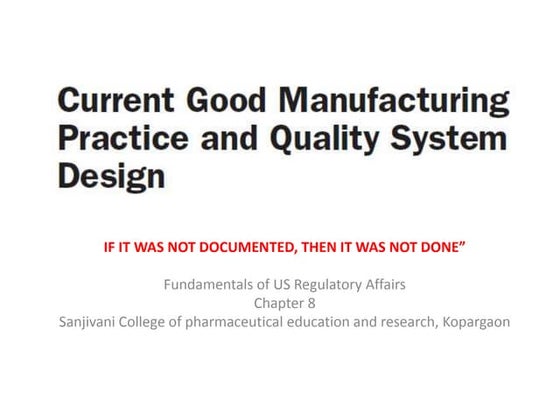 Current Good Manufacturing Practice and Quality System Design

IF IT WAS NOT DOCUMENTED, THEN IT WAS NOT DONE”

Fundamentals of US Regulatory Affairs
Chapter 8
Sanjivani College of pharmaceutical education and research, Kopargaon